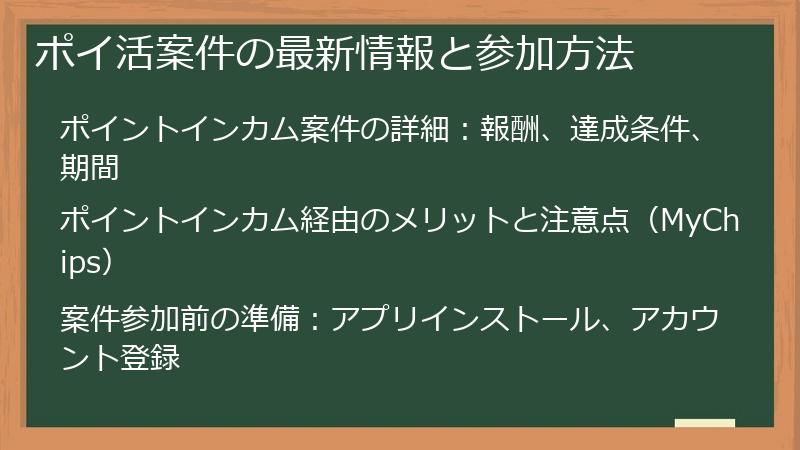 ポイ活案件の最新情報と参加方法

ポイントインカム案件の詳細：報酬、達成条件、期間

ポイントインカム経由のメリットと注意点（MyChips）

案件参加前の準備：アプリインストール、アカウント登録